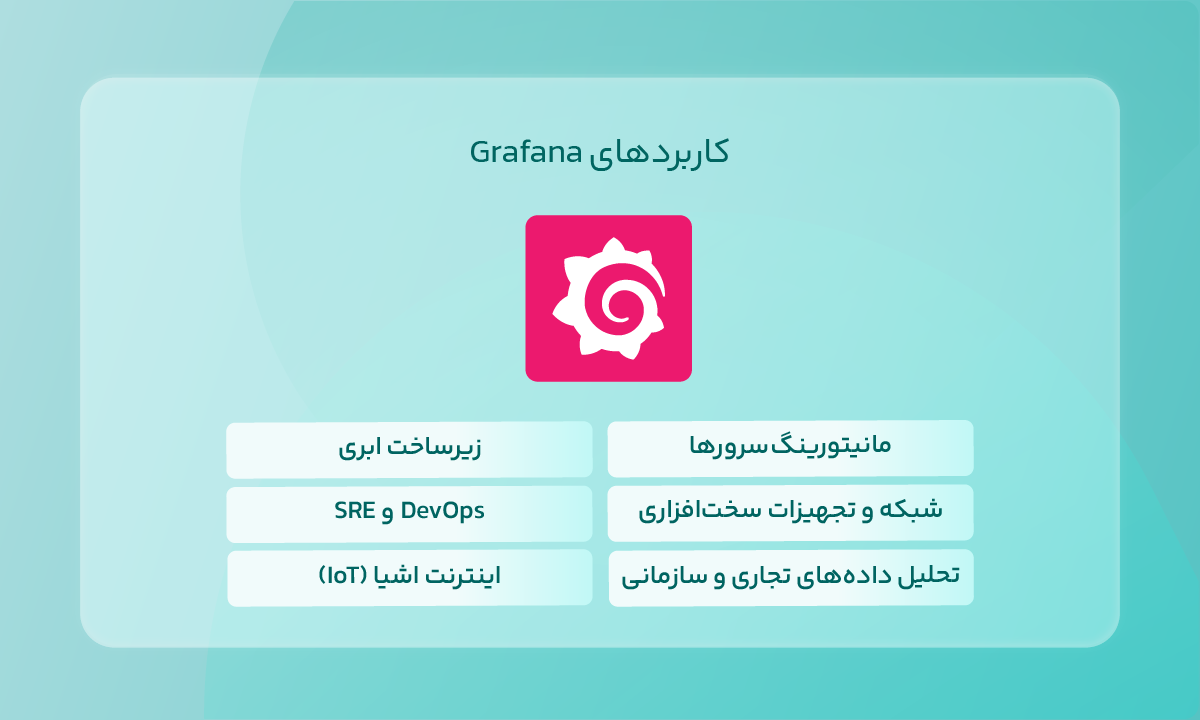 کاربردهای Grafana

مانیتورینگ سرورها

زیرساخت ابری

شبکه و تجهیزات سخت‌افزاری

DevOps و SRE

تحلیل داده‌های تجاری و سازمانی

اینترنت اشیا (IoT)